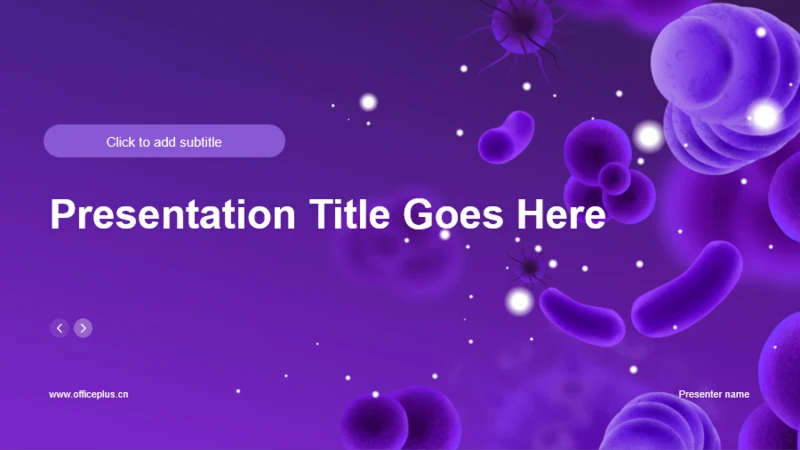 Click to add subtitle

Presentation Title Goes Here

www.officeplus.cn

Presenter name